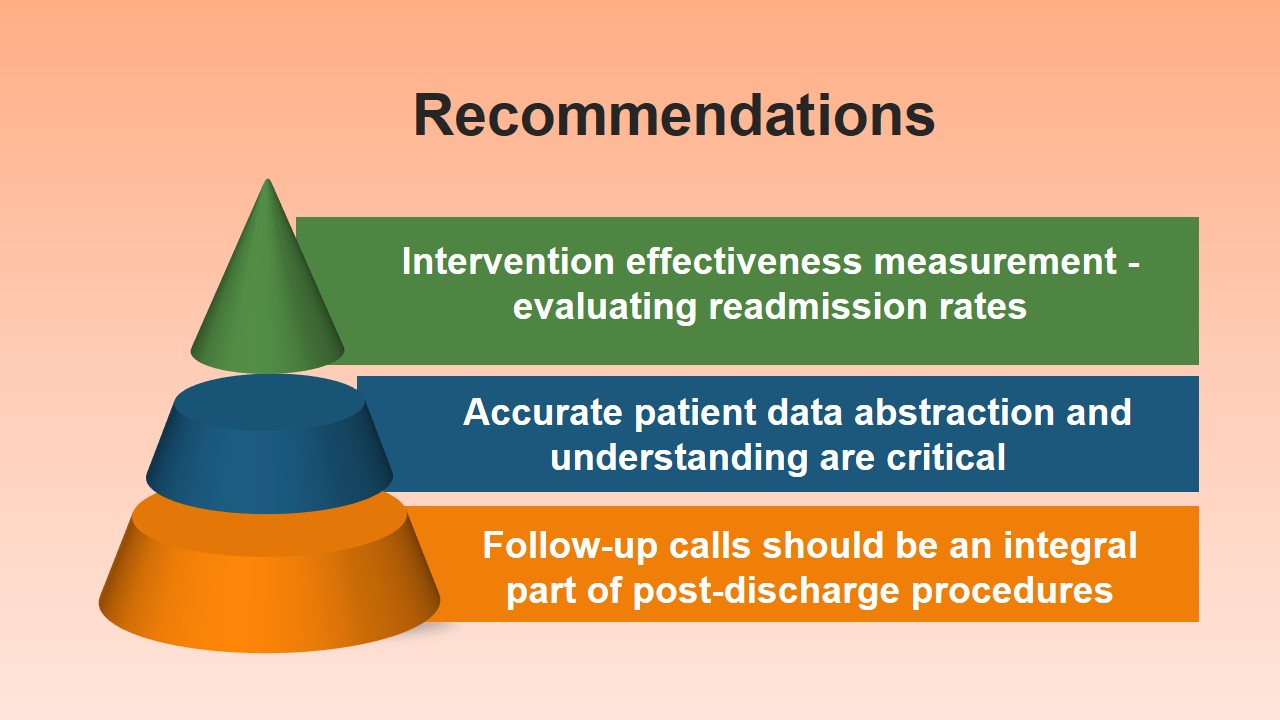 Recommendations

Intervention effectiveness measurement - evaluating readmission rates

Accurate patient data abstraction and understanding are critical

Follow-up calls should be an integral part of post-discharge procedures